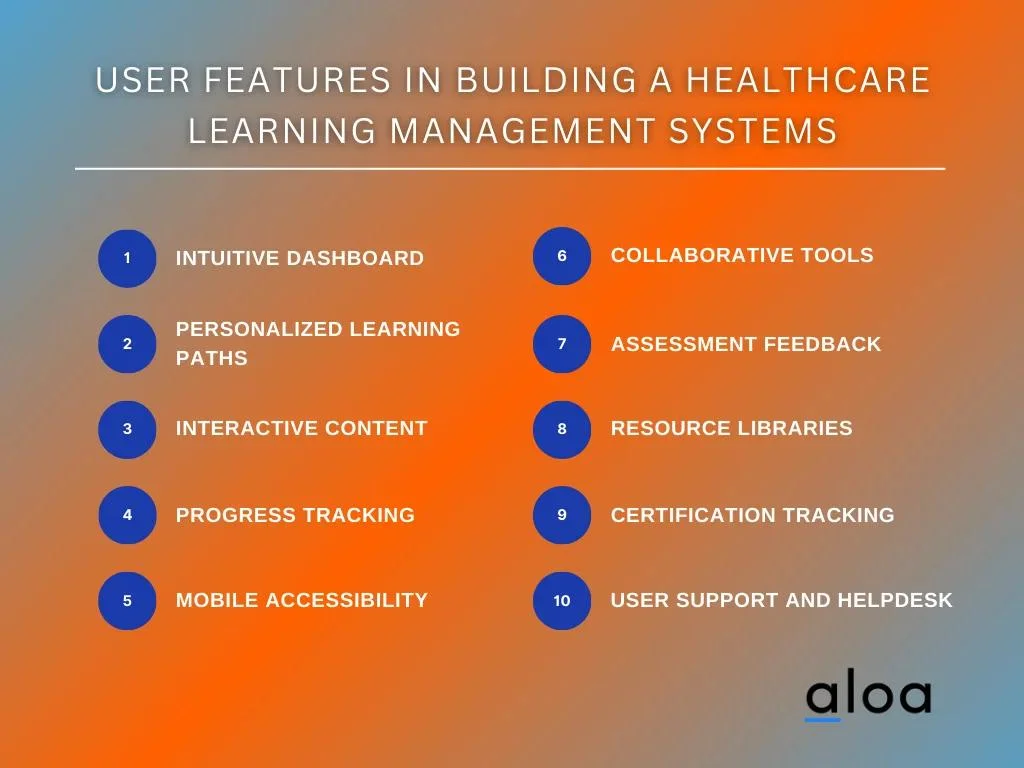 USER FEATURES IN BUILDING A HEALTHCARE LEARNING MANAGEMENT SYSTEMS

1 INTUITIVE DASHBOARD

2 PERSONALIZED LEARNING PATHS

3 INTERACTIVE CONTENT

4 PROGRESS TRACKING

5 MOBILE ACCESSIBILITY

6 COLLABORATIVE TOOLS

7 ASSESSMENT FEEDBACK

8 RESOURCE LIBRARIES

9 CERTIFICATION TRACKING

10 USER SUPPORT AND HELPDESK

aloa